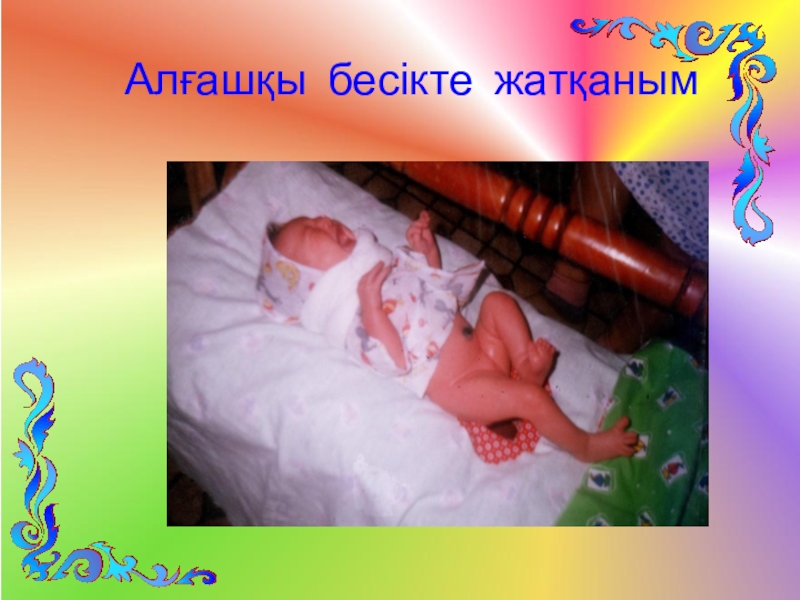 Алғашқы бесікте жатқаным